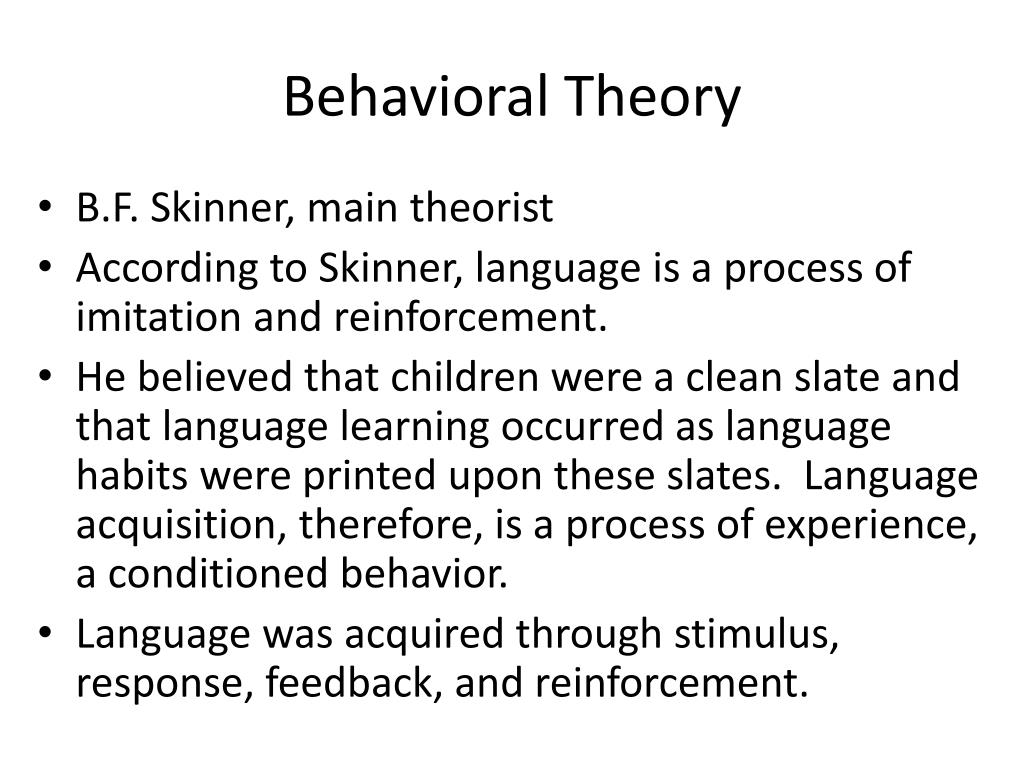 Behavioral Theory

• B.F. Skinner, main theorist
• According to Skinner, language is a process of imitation and reinforcement.
• He believed that children were a clean slate and that language learning occurred as language habits were printed upon these slates. Language acquisition, therefore, is a process of experience, a conditioned behavior.
• Language was acquired through stimulus, response, feedback, and reinforcement.